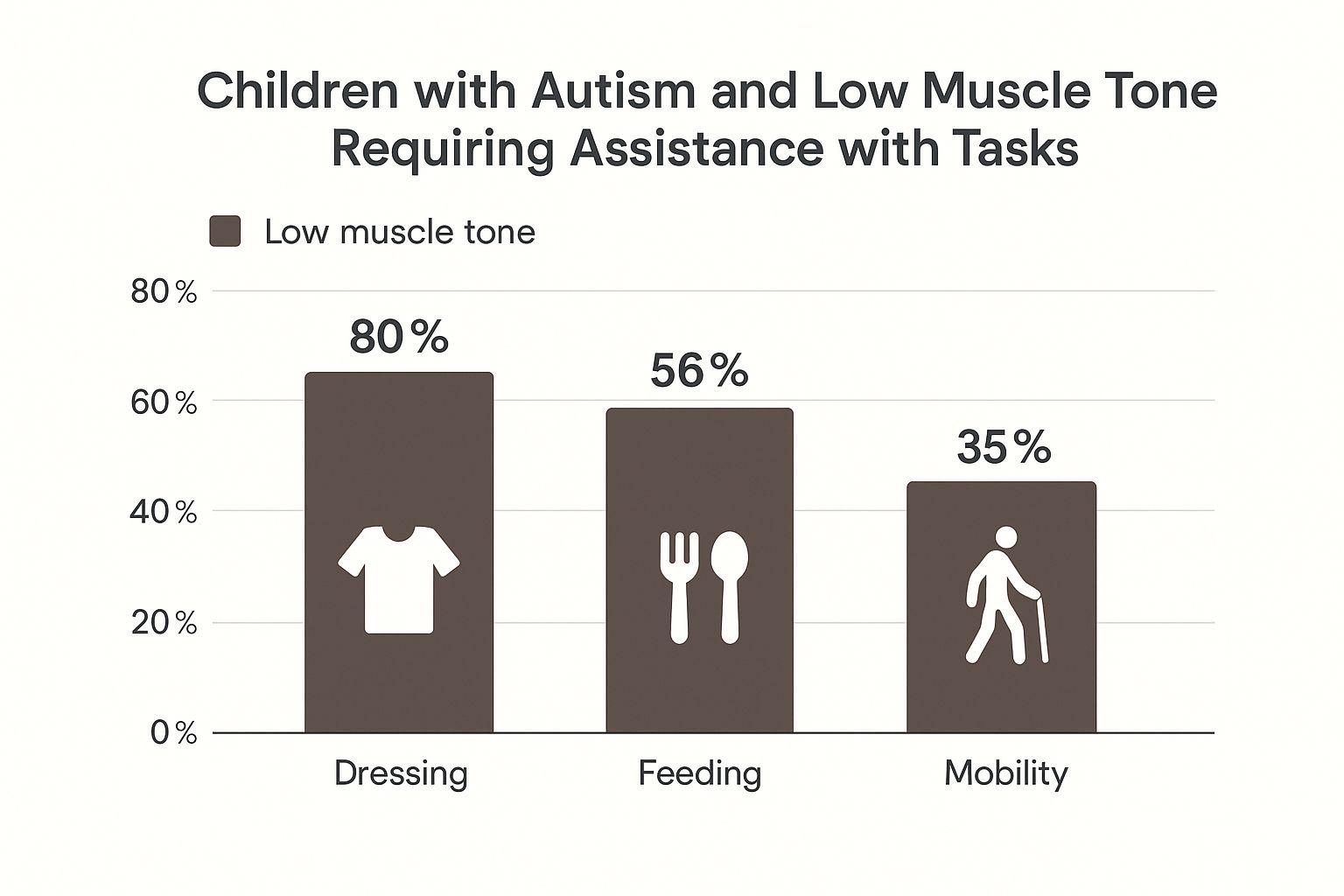 Children with Autism and Low Muscle Tone Requiring Assistance with Tasks

Low muscle tone

80 %
60 %
40 %
20 %
0 %

80 %
56 %
35 %

Dressing
Feeding
Mobility